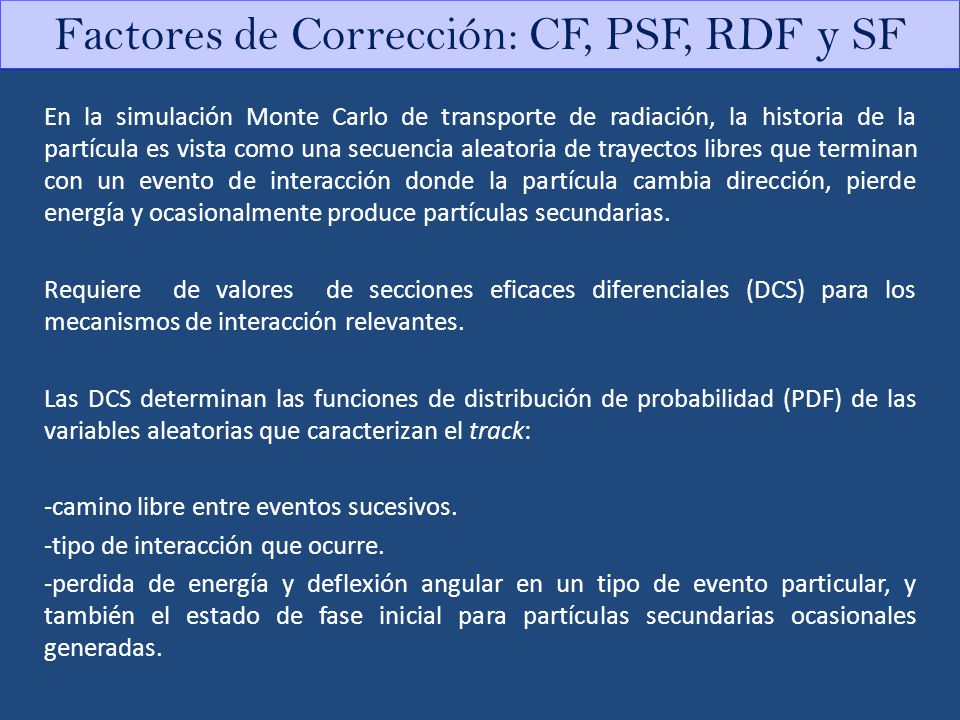 Factores de Corrección: CF, PSF, RDF y SF

En la simulación Monte Carlo de transporte de radiación, la historia de la partícula es vista como una secuencia aleatoria de trayectos libres que terminan con un evento de interacción donde la partícula cambia dirección, pierde energía y ocasionalmente produce partículas secundarias.

Requiere de valores de secciones eficaces diferenciales (DCS) para los mecanismos de interacción relevantes.

Las DCS determinan las funciones de distribución de probabilidad (PDF) de las variables aleatorias que caracterizan el track:

-camino libre entre eventos sucesivos.

-tipo de interacción que ocurre.

-perdida de energía y deflexión angular en un tipo de evento particular, y también el estado de fase inicial para partículas secundarias ocasionales generadas.